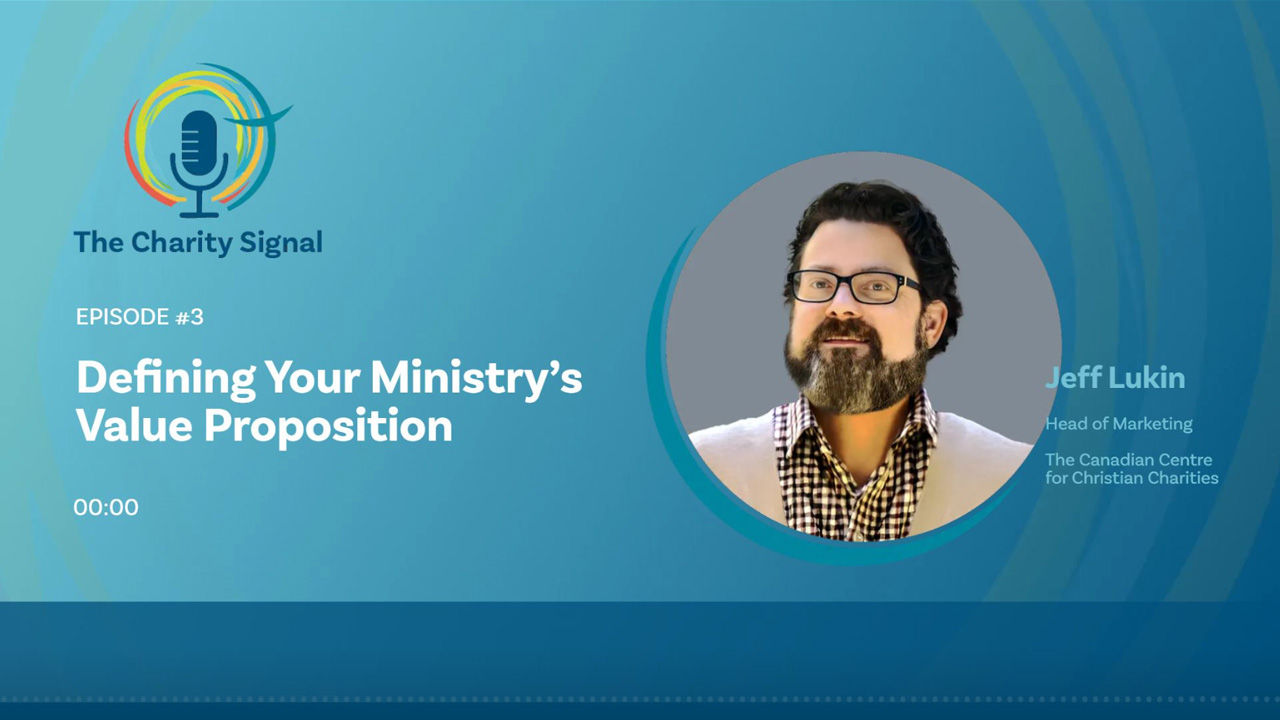 The Charity Signal

EPISODE #3

Defining Your Ministry's Value Proposition

00:00

Jeff Lukin

Head of Marketing

The Canadian Centre for Christian Charities